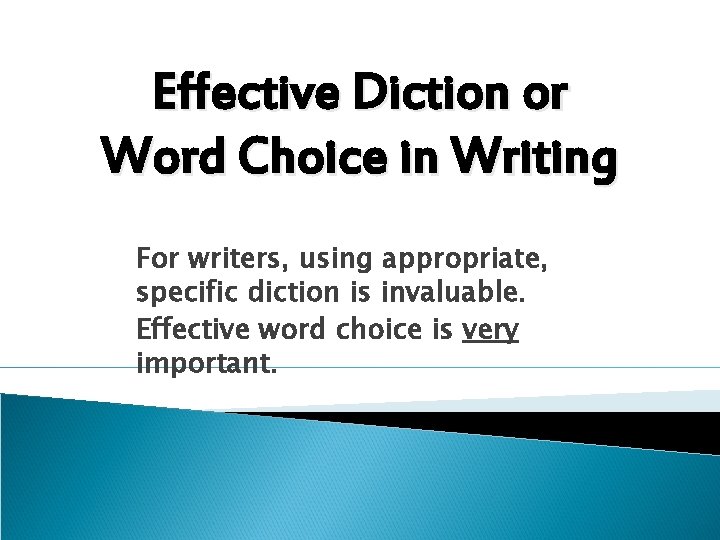 Effective Diction or Word Choice in Writing

For writers, using appropriate, specific diction is invaluable. Effective word choice is very important.